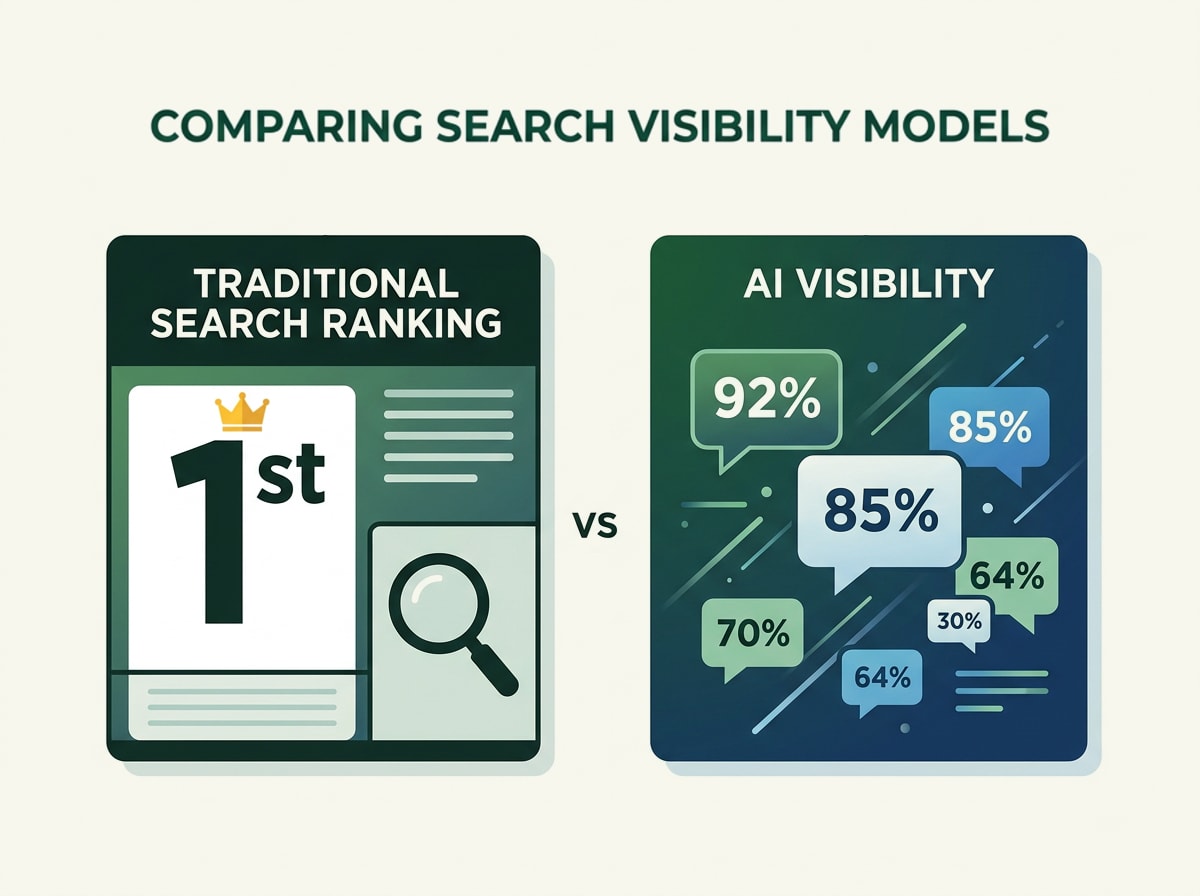 COMPARING SEARCH VISIBILITY MODELS

TRADITIONAL SEARCH RANKING

1st

VS

AI VISIBILITY

92%

85%

85%

64%

70%

30%

64%